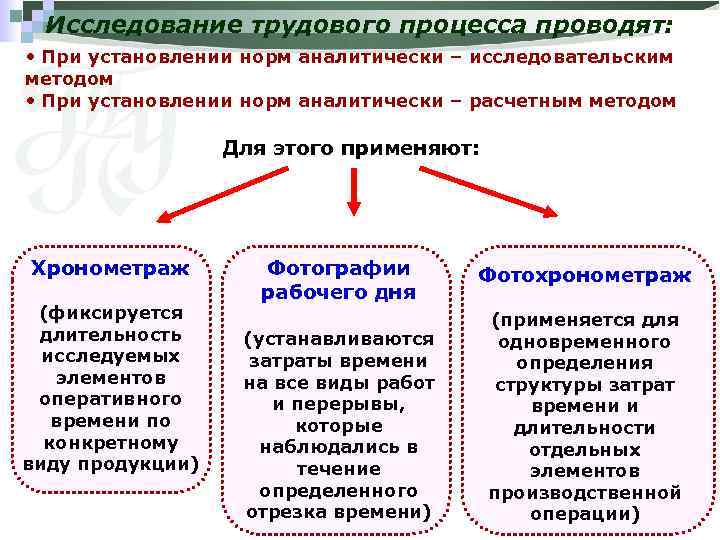 Исследование трудового процесса проводят:

• При установлении норм аналитически – исследовательским методом
• При установлении норм аналитически – расчетным методом

Для этого применяют:

Хронометраж

(фиксируется длительность исследуемых элементов оперативного времени по конкретному виду продукции)

Фотографии рабочего дня

(устанавливаются затраты времени на все виды работ и перерывы, которые наблюдались в течение определенного отрезка времени)

Фотохронометраж

(применяется для одновременного определения структуры затрат времени и длительности отдельных элементов производственной операции)